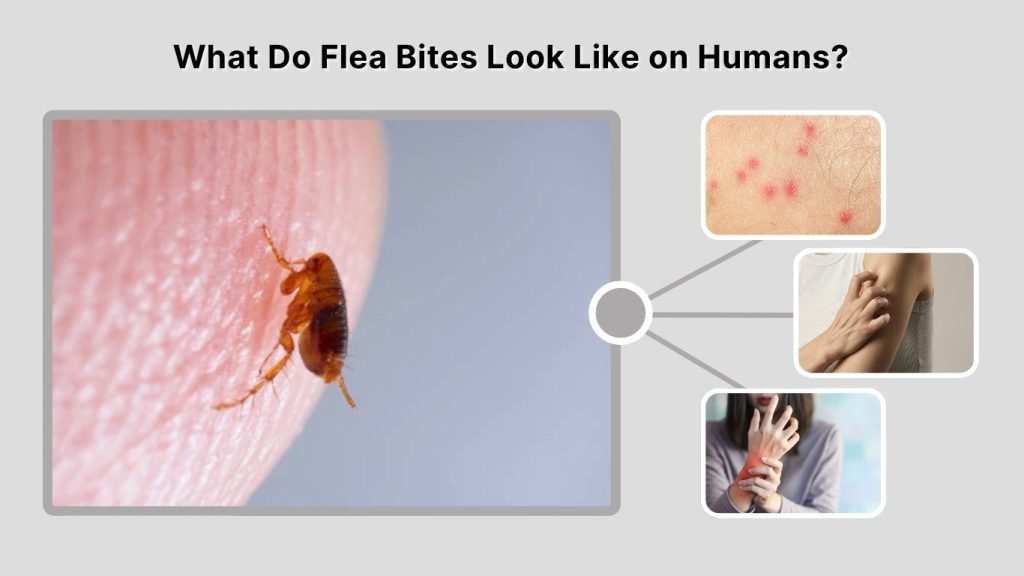 What Do Flea Bites Look Like on Humans?